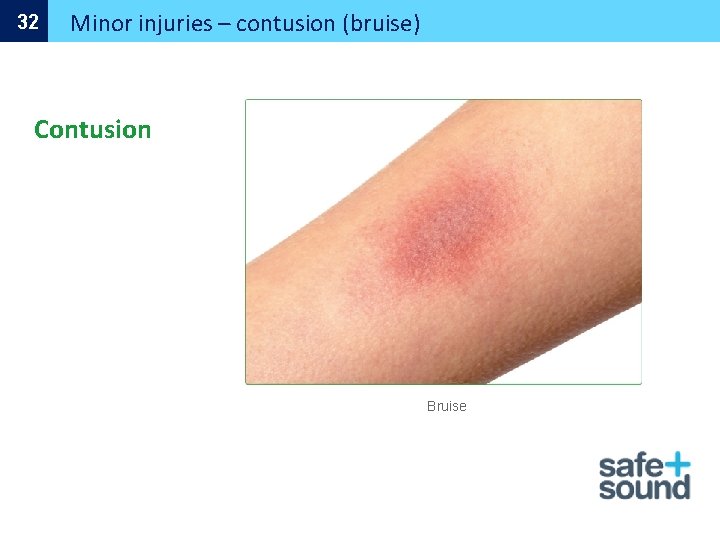 32

Minor injuries – contusion (bruise)

Contusion

Bruise

safe+
sound